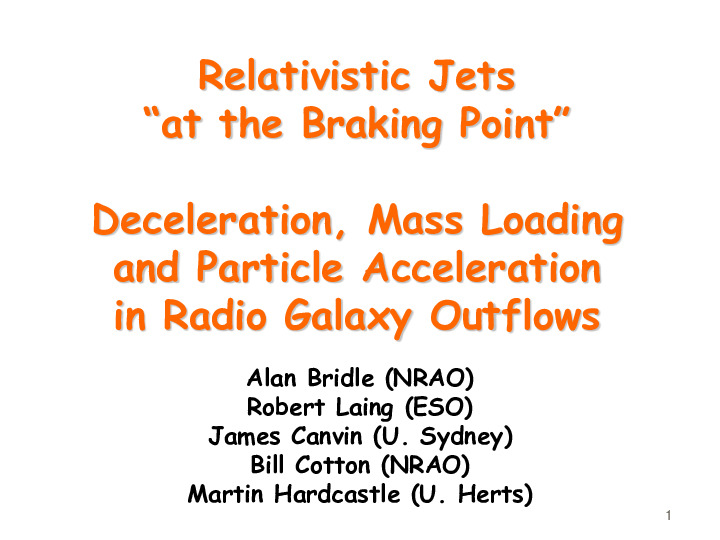 Relativistic Jets
“at the Braking Point”

Deceleration, Mass Loading and Particle Acceleration in Radio Galaxy Outflows

Alan Bridle (NRAO)
Robert Laing (ESO)
James Canvin (U. Sydney)
Bill Cotton (NRAO)
Martin Hardcastle (U. Herts)

1